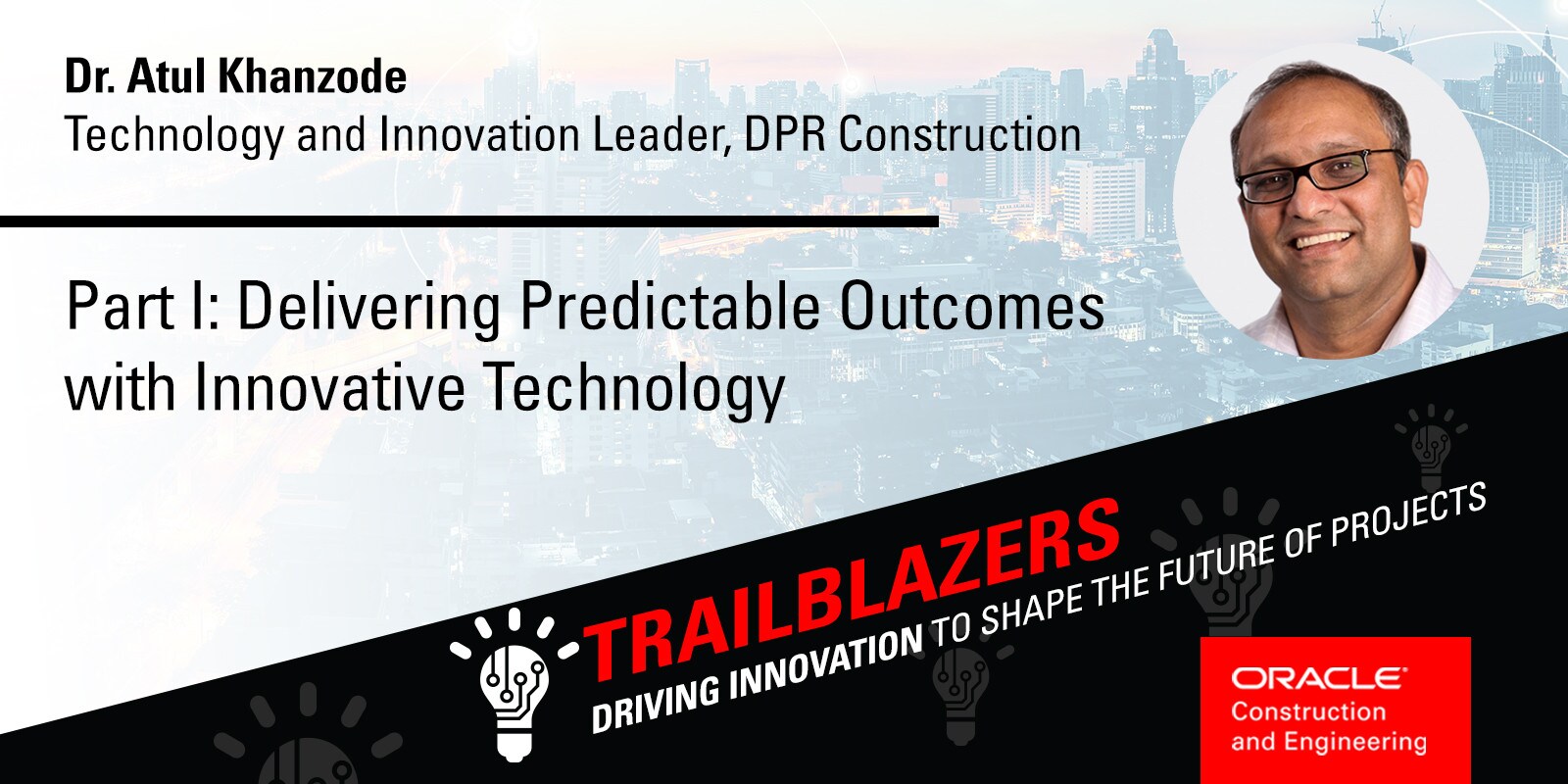 Dr. Atul Khanzode
Technology and Innovation Leader, DPR Construction

Part I: Delivering Predictable Outcomes with Innovative Technology

TRAILBLAZERS
DRIVING INNOVATION TO SHAPE THE FUTURE OF PROJECTS

ORACLE
Construction and Engineering